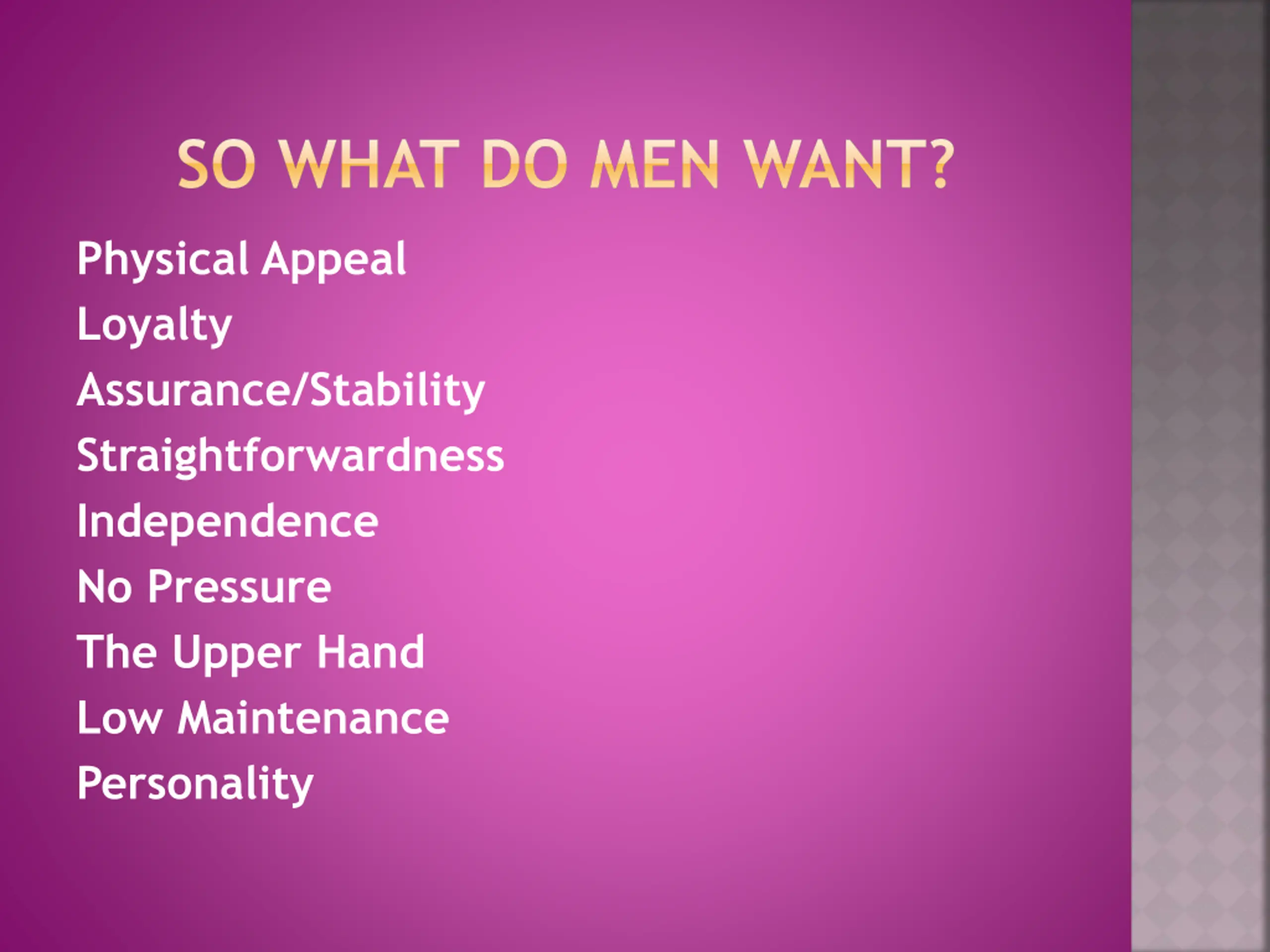 SO WHAT DO MEN WANT?

Physical Appeal
Loyalty
Assurance/Stability
Straightforwardness
Independence
No Pressure
The Upper Hand
Low Maintenance
Personality